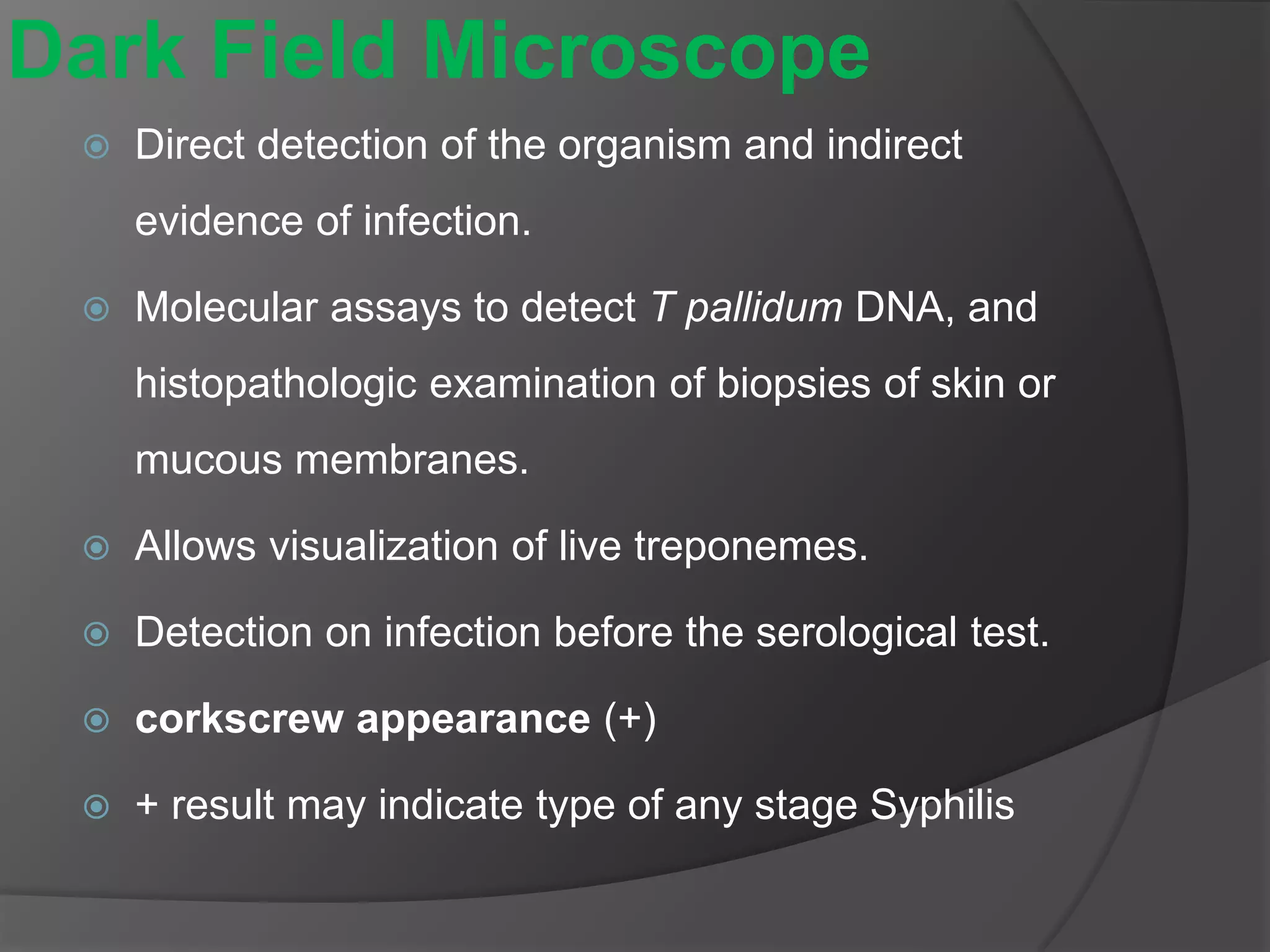 Dark Field Microscope

Direct detection of the organism and indirect evidence of infection.

Molecular assays to detect T pallidum DNA, and histopathologic examination of biopsies of skin or mucous membranes.

Allows visualization of live treponemes.

Detection on infection before the serological test.

corkscrew appearance (+)

+ result may indicate type of any stage Syphilis